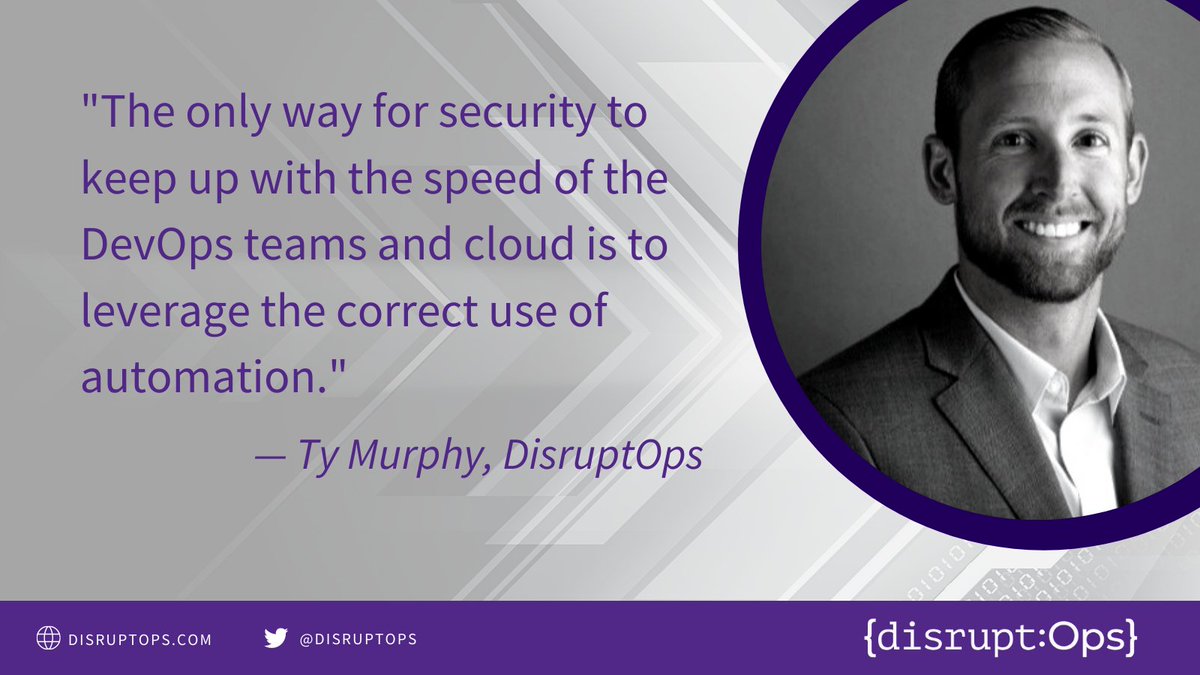 "The only way for security to keep up with the speed of the DevOps teams and cloud is to leverage the correct use of automation."

— Ty Murphy, DisruptOps

DISRUPTOPS.COM

@DISRUPTOPS

{disrupt:Ops}